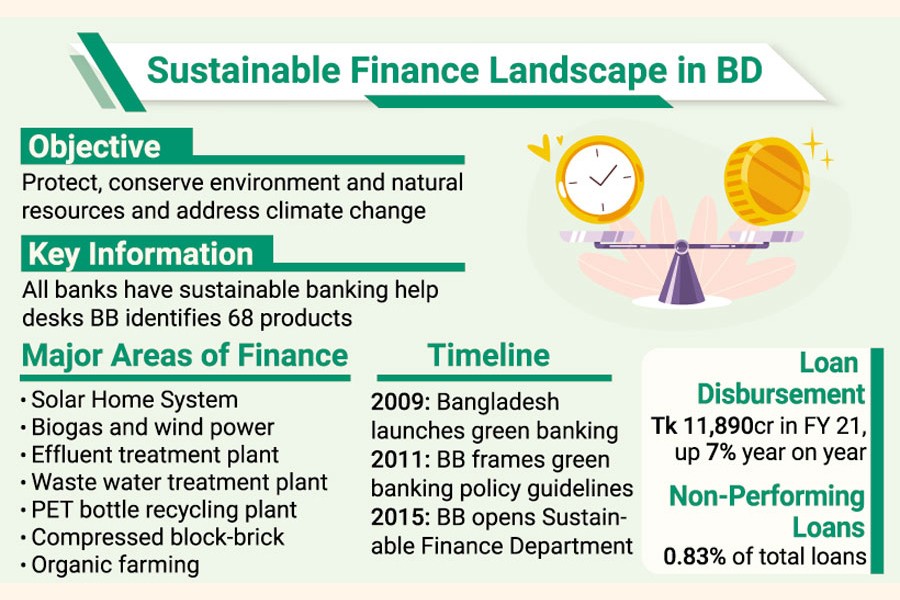 Sustainable Finance Landscape in BD

Objective

Protect, conserve environment and natural resources and address climate change

Key Information

All banks have sustainable banking help desks BB identifies 68 products

Major Areas of Finance

• Solar Home System
• Biogas and wind power
• Effluent treatment plant
• Waste water treatment plant
• PET bottle recycling plant
• Compressed block-brick
• Organic farming

Timeline

2009: Bangladesh launches green banking
2011: BB frames green banking policy guidelines
2015: BB opens Sustainable Finance Department

Loan Disbursement

Tk 11,890cr in FY 21, up 7% year on year

Non-Performing Loans

0.83% of total loans